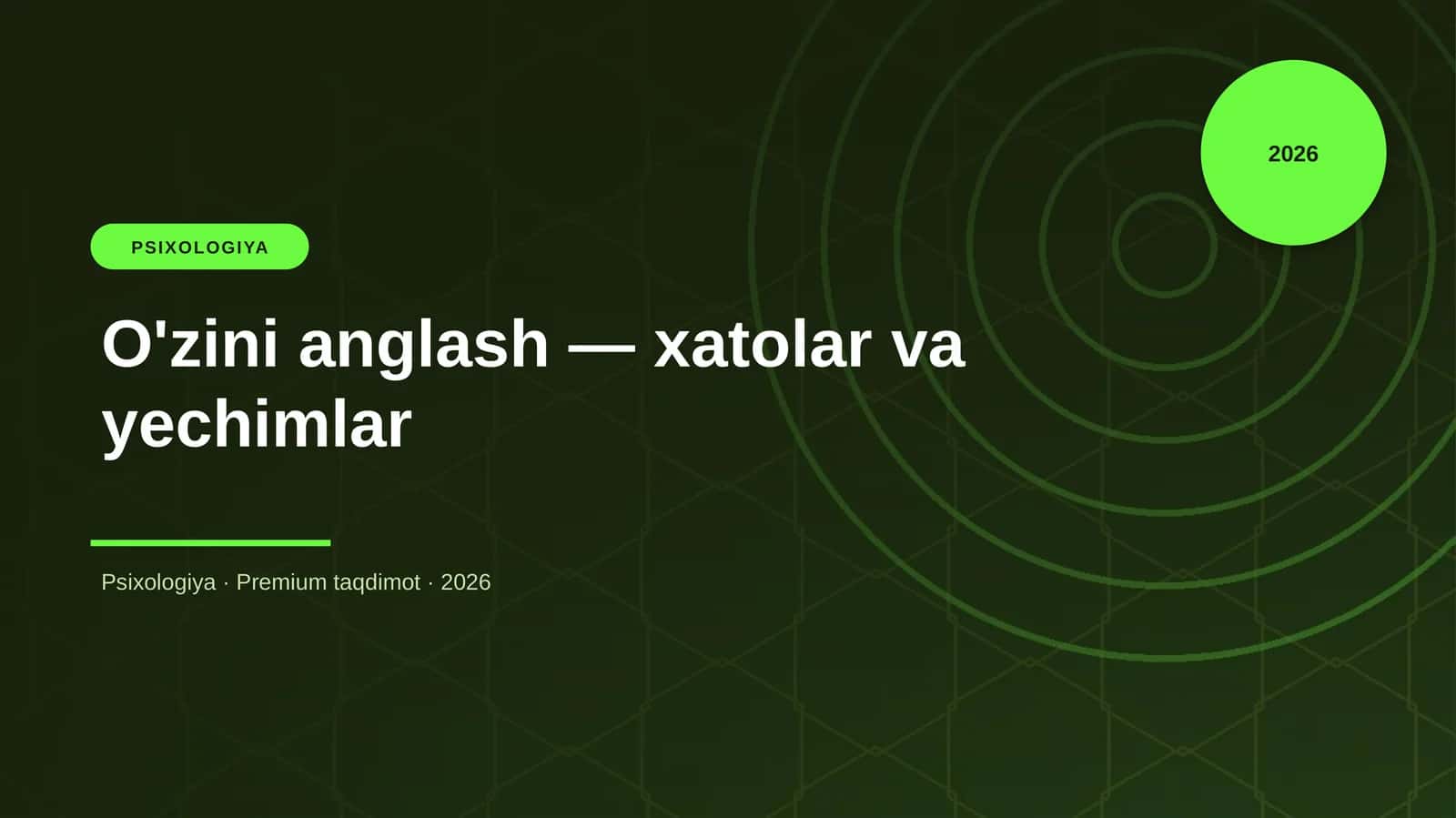 2026

PSIXOLOGIYA

O'zini anglash — xatolar va yechimlar

Psixologiya · Premium taqdimot · 2026